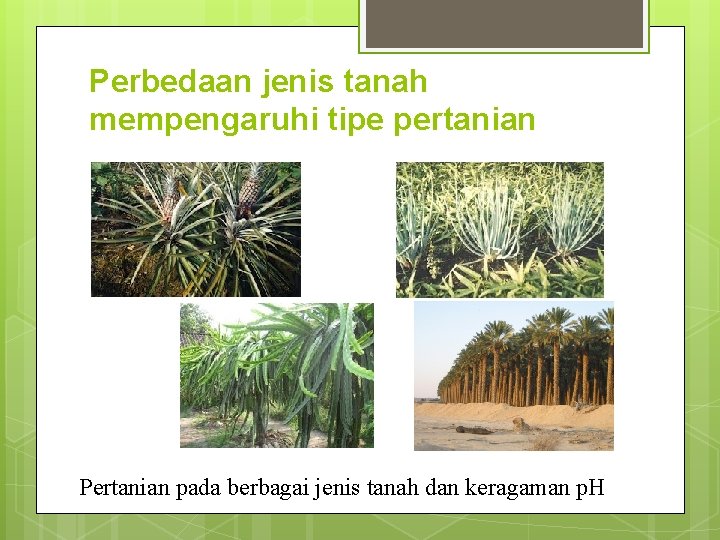 Perbedaan jenis tanah mempengaruhi tipe pertanian

Pertanian pada berbagai jenis tanah dan keragaman pH